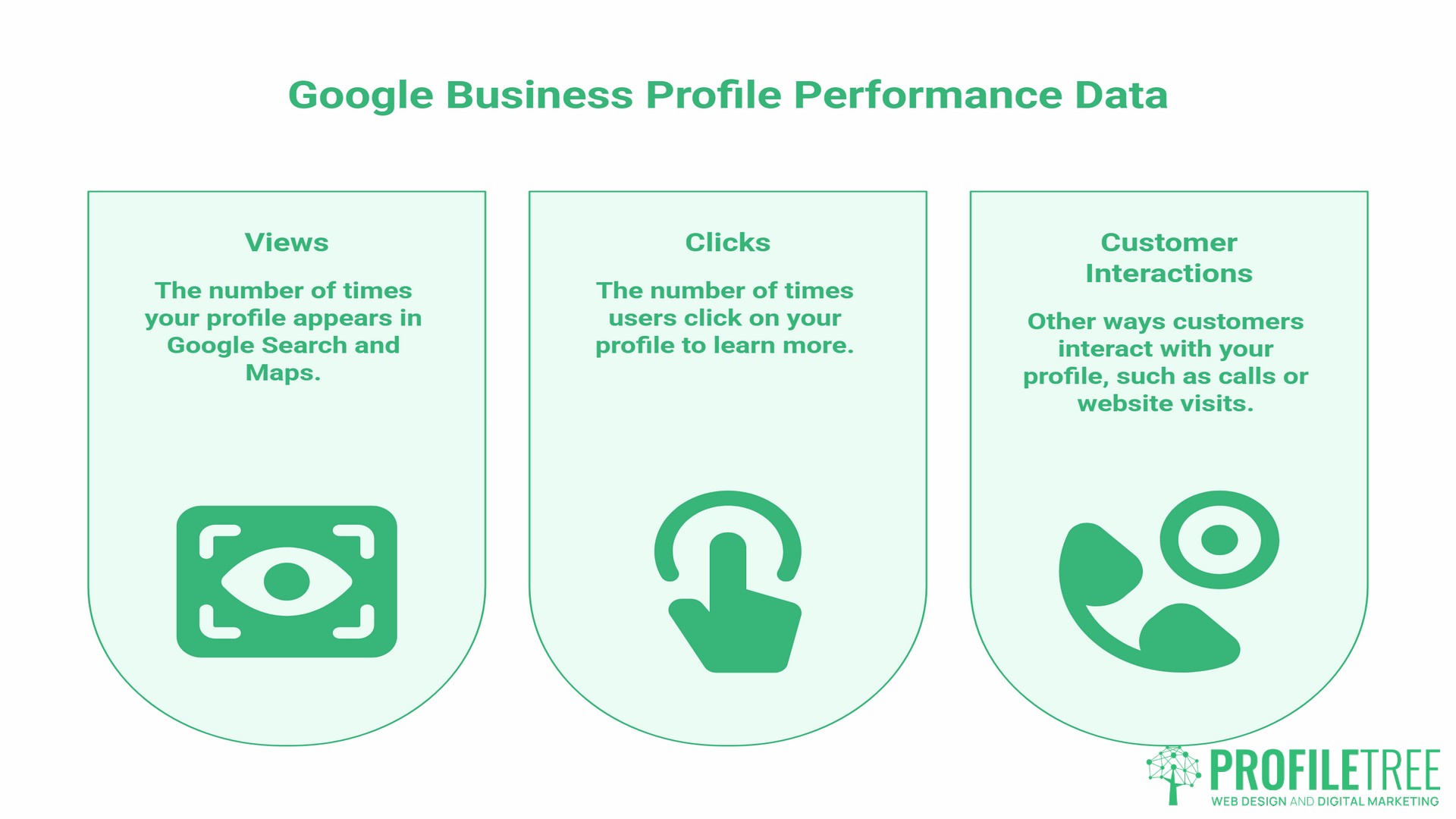 Google Business Profile Performance Data

Views

The number of times your profile appears in Google Search and Maps.

Clicks

The number of times users click on your profile to learn more.

Customer Interactions

Other ways customers interact with your profile, such as calls or website visits.

PROFILETREE
WEB DESIGN AND DIGITAL MARKETING